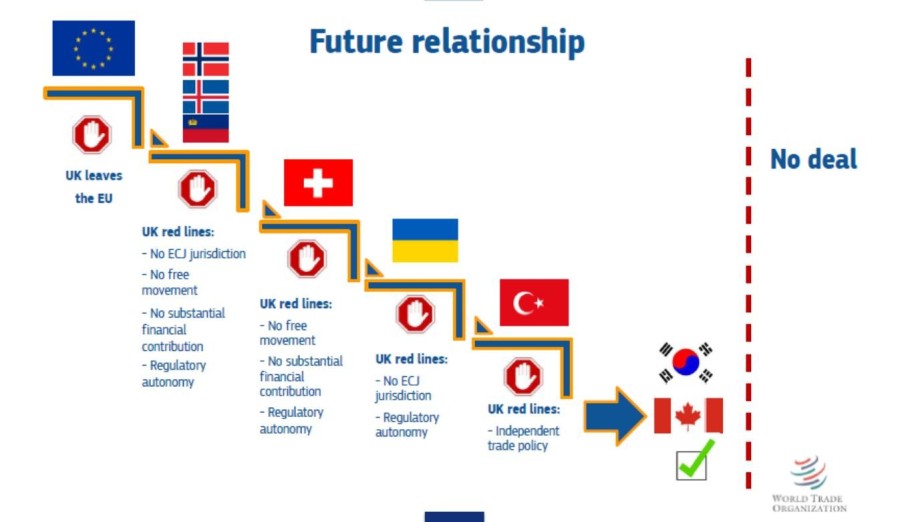 Future relationship

UK leaves the EU

UK red lines:
- No ECJ jurisdiction
- No free movement
- No substantial financial contribution
- Regulatory autonomy

UK red lines:
- No free movement
- No substantial financial contribution
- Regulatory autonomy

UK red lines:
- No ECJ jurisdiction
- Regulatory autonomy

UK red lines:
- Independent trade policy

No deal

WORLD TRADE ORGANIZATION